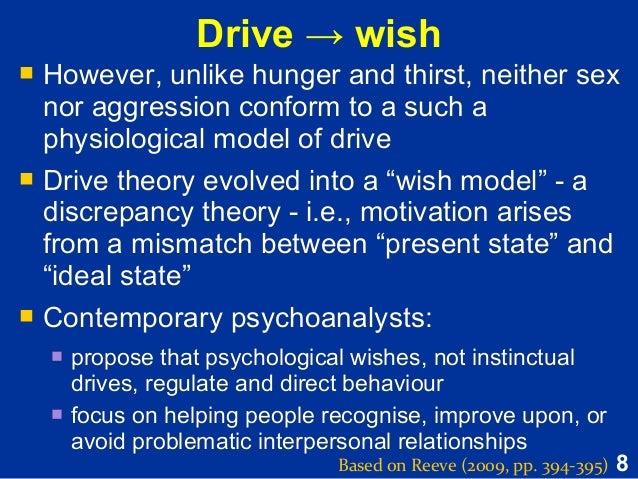 Drive → wish

However, unlike hunger and thirst, neither sex nor aggression conform to a such a physiological model of drive

Drive theory evolved into a “wish model” - a discrepancy theory - i.e., motivation arises from a mismatch between “present state” and “ideal state”

Contemporary psychoanalysts:

propose that psychological wishes, not instinctual drives, regulate and direct behaviour

focus on helping people recognise, improve upon, or avoid problematic interpersonal relationships

Based on Reeve (2009, pp. 394-395) 8